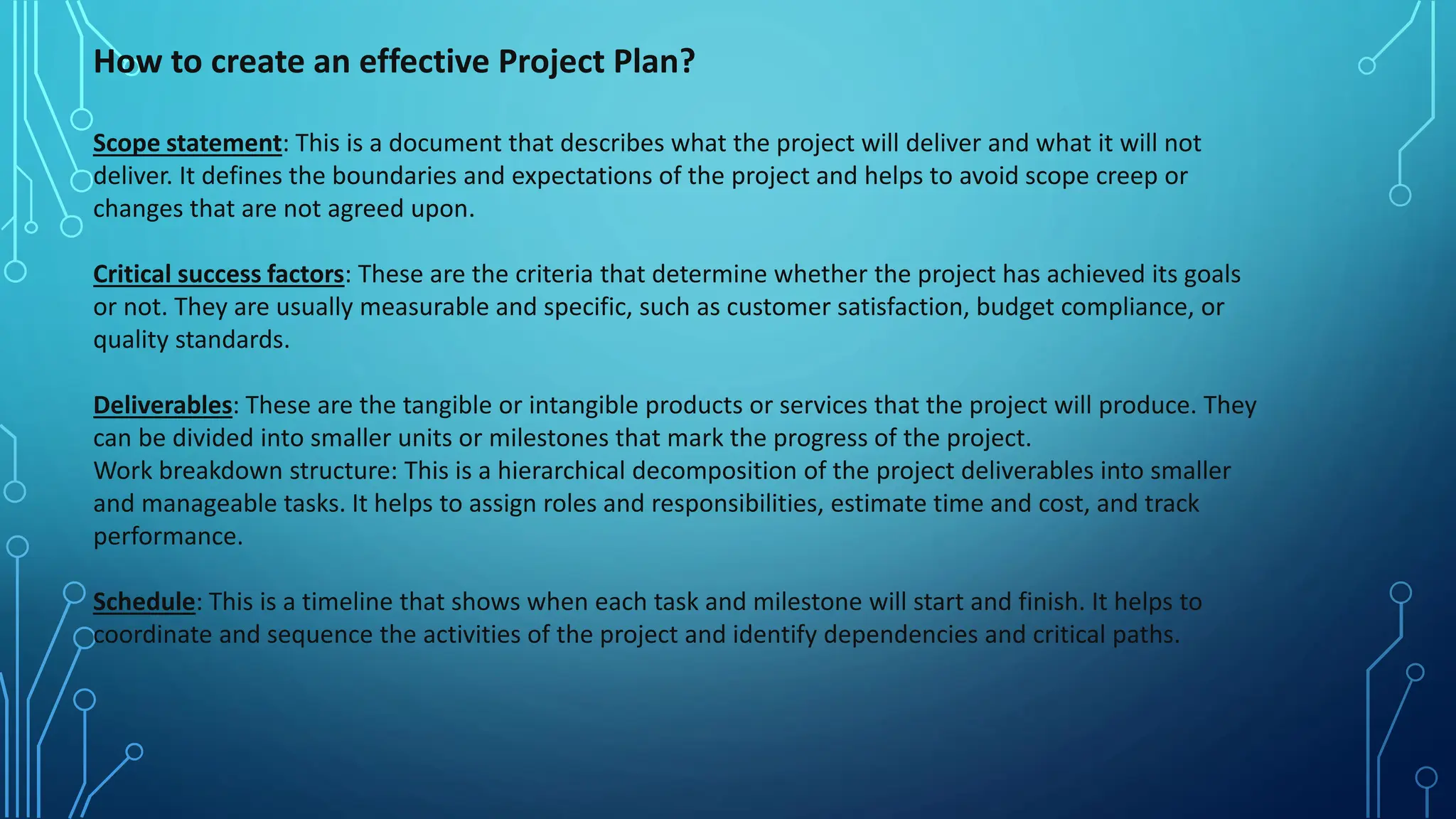 How to create an effective Project Plan?

Scope statement: This is a document that describes what the project will deliver and what it will not deliver. It defines the boundaries and expectations of the project and helps to avoid scope creep or changes that are not agreed upon.

Critical success factors: These are the criteria that determine whether the project has achieved its goals or not. They are usually measurable and specific, such as customer satisfaction, budget compliance, or quality standards.

Deliverables: These are the tangible or intangible products or services that the project will produce. They can be divided into smaller units or milestones that mark the progress of the project.
Work breakdown structure: This is a hierarchical decomposition of the project deliverables into smaller and manageable tasks. It helps to assign roles and responsibilities, estimate time and cost, and track performance.

Schedule: This is a timeline that shows when each task and milestone will start and finish. It helps to coordinate and sequence the activities of the project and identify dependencies and critical paths.